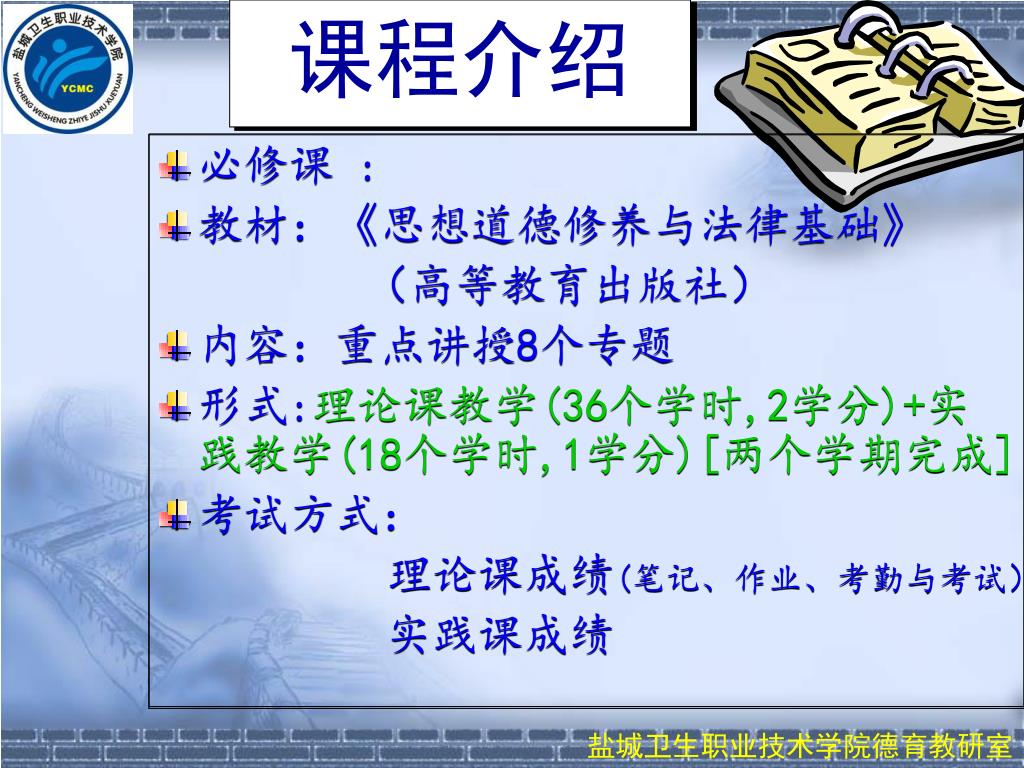 盐城卫生职业技术学院
YCMC
YANCHENG WEISHENG ZHIYE JISHU XUEYUAN

课程介绍

必修课 ：

教材：《思想道德修养与法律基础》
（高等教育出版社）

内容：重点讲授8个专题

形式：理论课教学（36个学时，2学分）+实践教学（18个学时，1学分）［两个学期完成］

考试方式：
理论课成绩（笔记、作业、考勤与考试）
实践课成绩

盐城卫生职业技术学院德育教研室